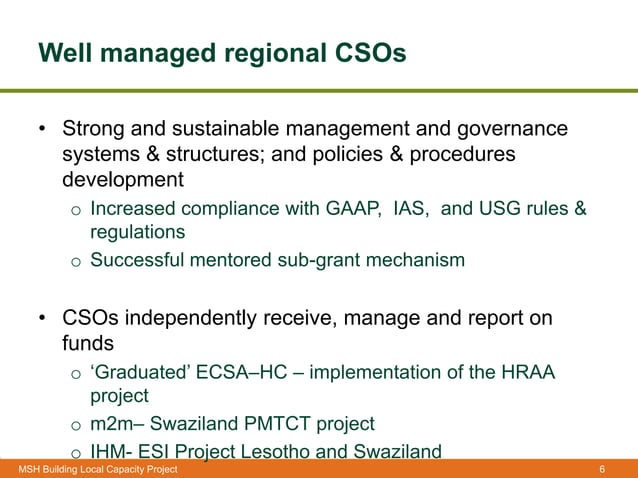 Well managed regional CSOs

• Strong and sustainable management and governance systems & structures; and policies & procedures development
 o Increased compliance with GAAP, IAS, and USG rules & regulations
 o Successful mentored sub-grant mechanism

• CSOs independently receive, manage and report on funds
 o ‘Graduated’ ECSA–HC – implementation of the HRAA project
 o m2m– Swaziland PMTCT project
 o IHM- ESI Project Lesotho and Swaziland

MSH Building Local Capacity Project 6